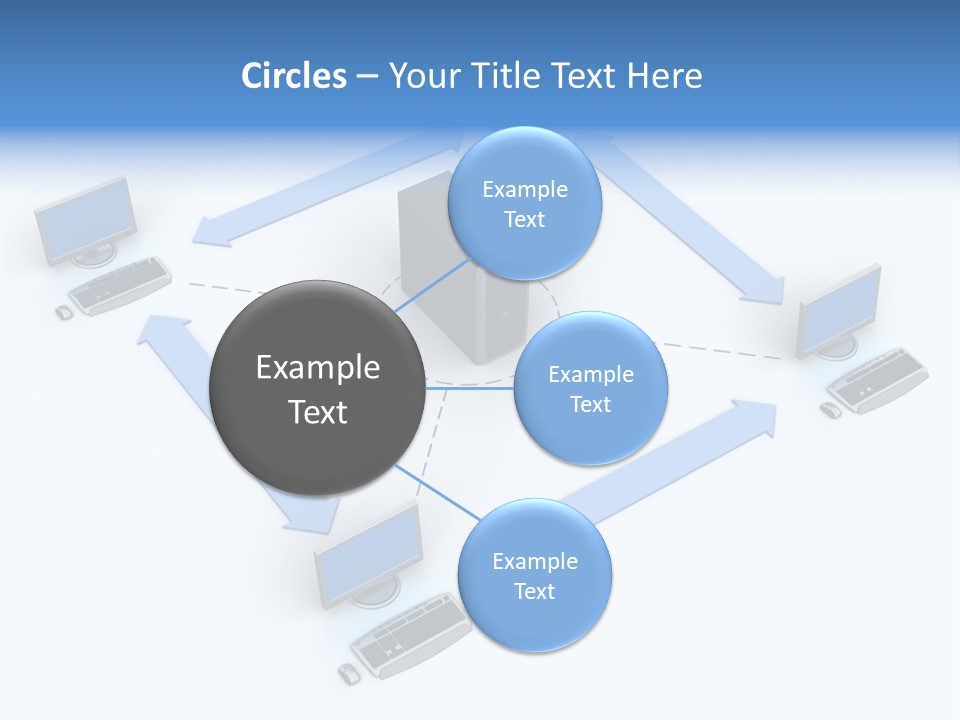 Circles – Your Title Text Here

Example Text

Example Text

Example Text

Example Text